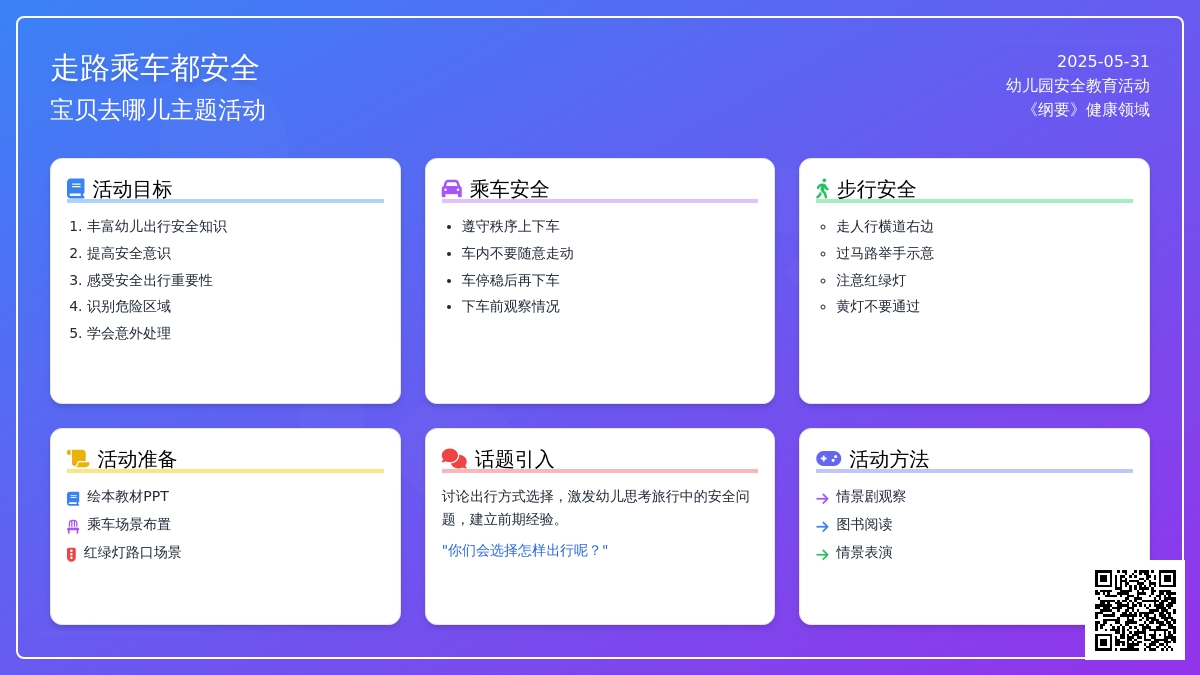 走路乘车都安全
宝贝去哪儿主题活动

2025-05-31
幼儿园安全教育活动
《纲要》健康领域

活动目标
1. 丰富幼儿出行安全知识
2. 提高安全意识
3. 感受安全出行重要性
4. 识别危险区域
5. 学会意外处理

乘车安全
- 遵守秩序上下车
- 车内不要随意走动
- 车停稳后再下车
- 下车前观察情况

步行安全
- 走人行横道右边
- 过马路举手示意
- 注意红绿灯
- 黄灯不要通过

活动准备
绘本教材PPT
乘车场景布置
红绿灯路口场景

话题引入
讨论出行方式选择，激发幼儿思考旅行中的安全问题，建立前期经验。
"你们会选择怎样出行呢？"

活动方法
情景剧观察
图书阅读
情景表演